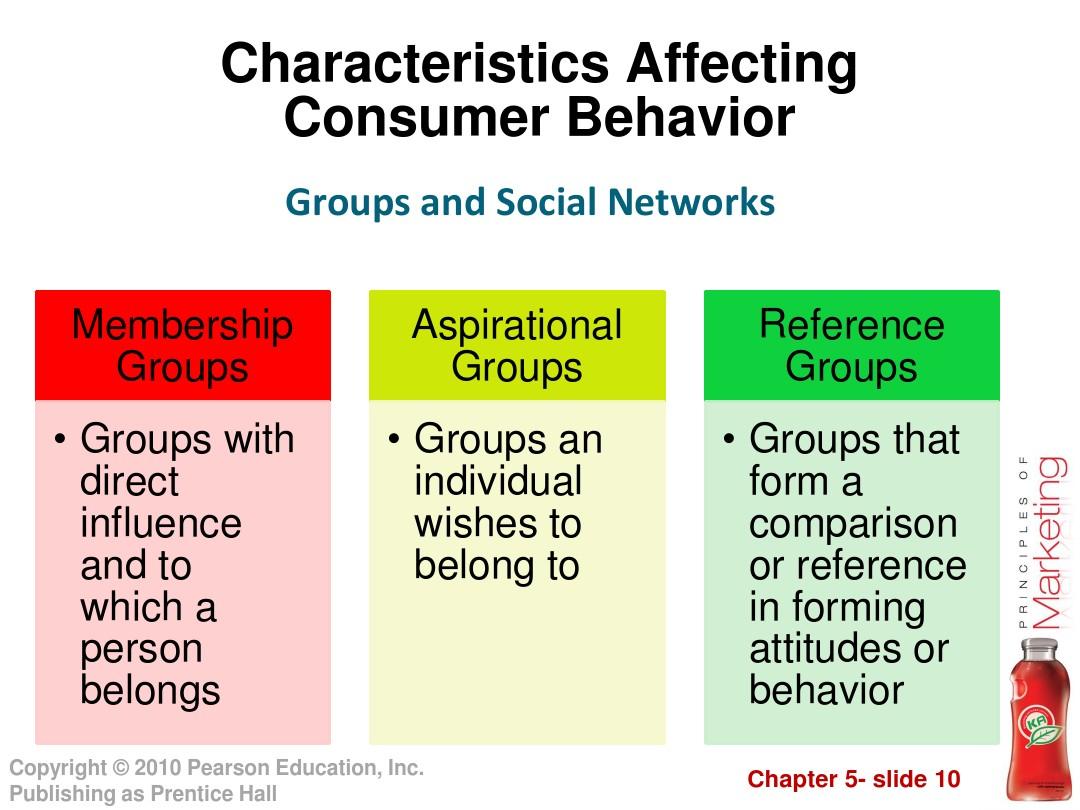 Characteristics Affecting Consumer Behavior

Groups and Social Networks

Membership Groups

• Groups with direct influence and to which a person belongs

Aspirational Groups

• Groups an individual wishes to belong to

Reference Groups

• Groups that form a comparison or reference in forming attitudes or behavior

PRINCIPLES OF Marketing

KA

Copyright © 2010 Pearson Education, Inc. Publishing as Prentice Hall

Chapter 5- slide 10